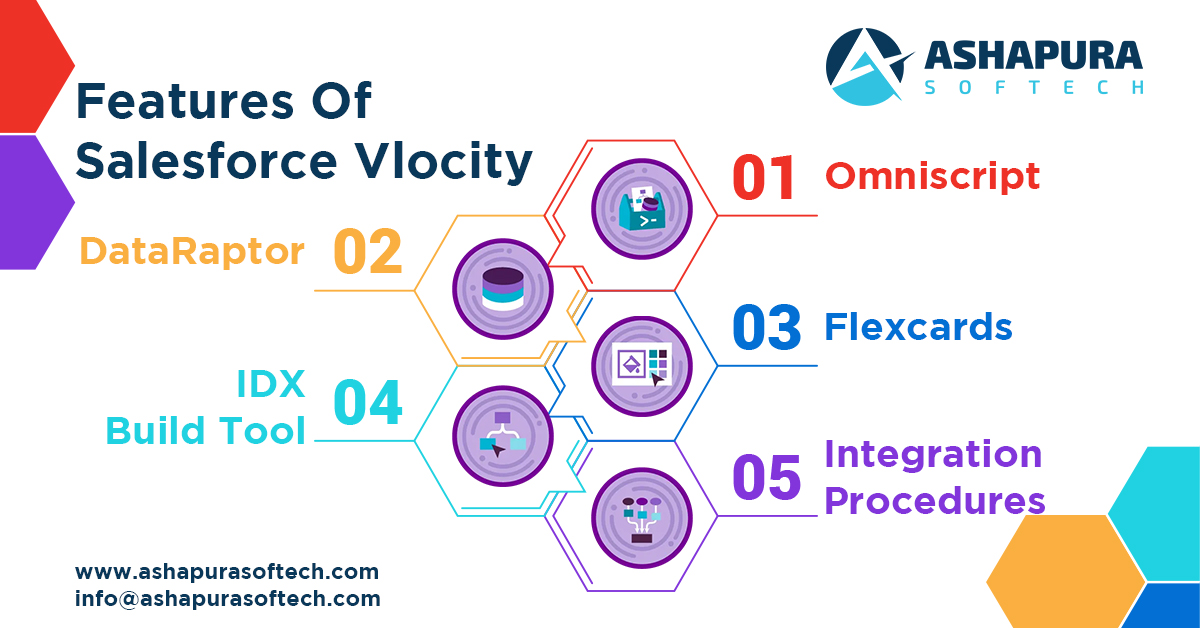 ASHAPURA
SOFTECH

Features Of Salesforce Vlocity

01 Omniscript

DataRaptor 02

03 Flexcards

IDX Build Tool 04

05 Integration Procedures

www.ashapurasoftech.com
info@ashapurasoftech.com